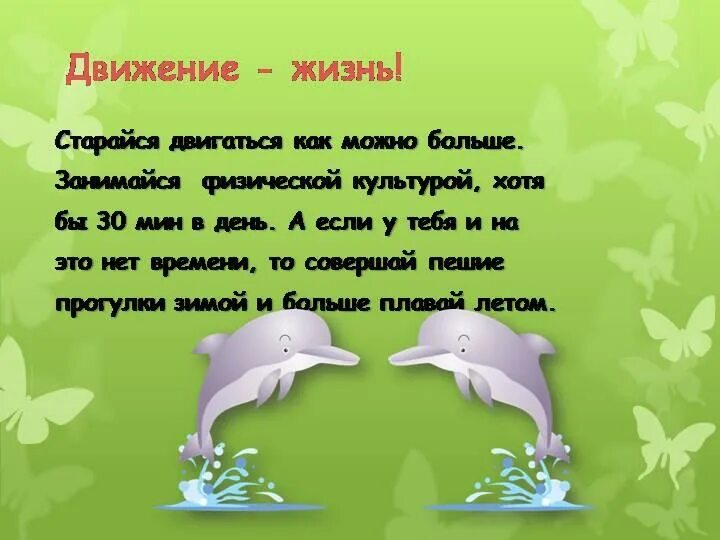 Движение - жизнь!

Старайся двигаться как можно больше. Занимайся физической культурой, хотя бы 30 мин в день. А если у тебя и на это нет времени, то совершай пешие прогулки зимой и больше плавай летом.